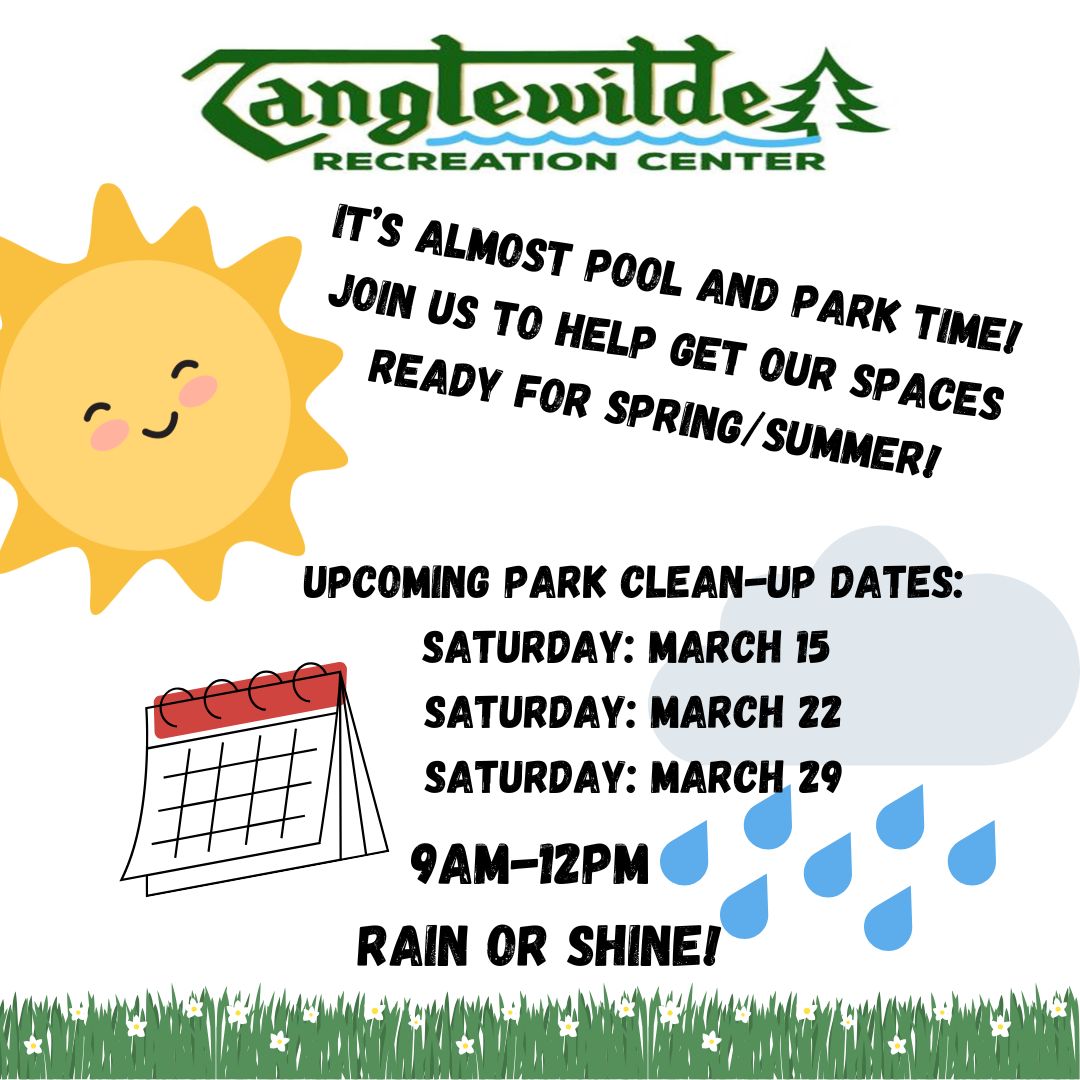 Tanglewilde
RECREATION CENTER

IT'S ALMOST POOL AND PARK TIME! JOIN US TO HELP GET OUR SPACES READY FOR SPRING/SUMMER!

UPCOMING PARK CLEAN-UP DATES:
SATURDAY: MARCH 15
SATURDAY: MARCH 22
SATURDAY: MARCH 29

9AM-12PM

RAIN OR SHINE!